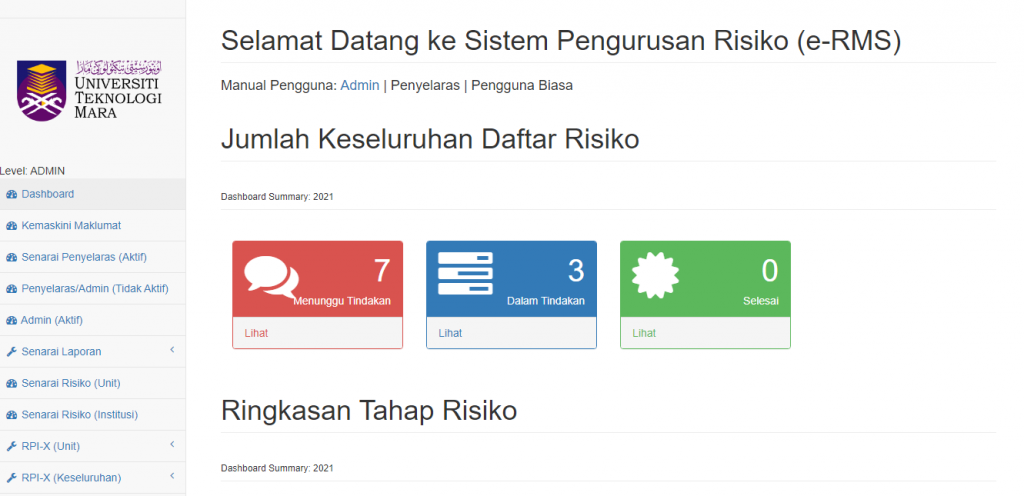 UNIVERSITI TEKNOLOGI MARA

Level: ADMIN

Dashboard

Kemaskini Maklumat

Senarai Penyelaras (Aktif)

Penyelaras/Admin (Tidak Aktif)

Admin (Aktif)

Senarai Laporan

Senarai Risiko (Unit)

Senarai Risiko (Institusi)

RPI-X (Unit)

RPI-X (Keseluruhan)

Selamat Datang ke Sistem Pengurusan Risiko (e-RMS)

Manual Pengguna: Admin | Penyelaras | Pengguna Biasa

Jumlah Keseluruhan Daftar Risiko

Dashboard Summary: 2021

7
Menunggu Tindakan
Lihat

3
Dalam Tindakan
Lihat

0
Selesai
Lihat

Ringkasan Tahap Risiko

Dashboard Summary: 2021